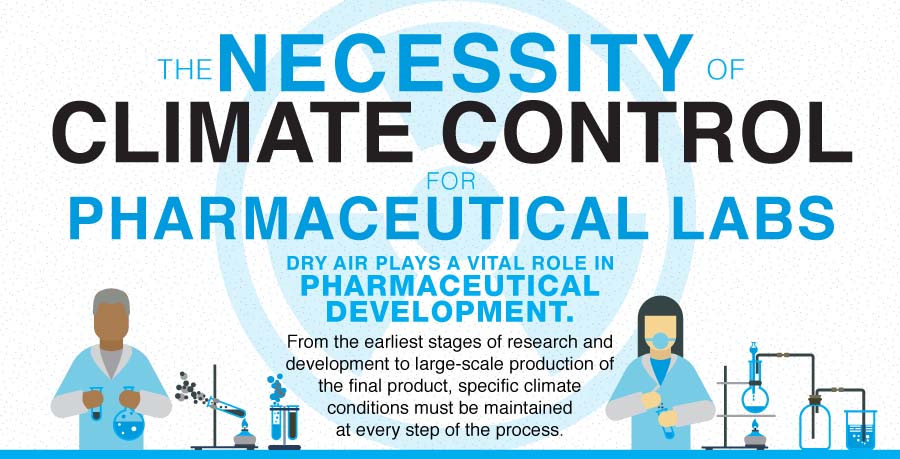 THE NECESSITY OF
CLIMATE CONTROL
FOR
PHARMACEUTICAL LABS

DRY AIR PLAYS A VITAL ROLE IN
PHARMACEUTICAL
DEVELOPMENT.

From the earliest stages of research and development to large-scale production of the final product, specific climate conditions must be maintained at every step of the process.